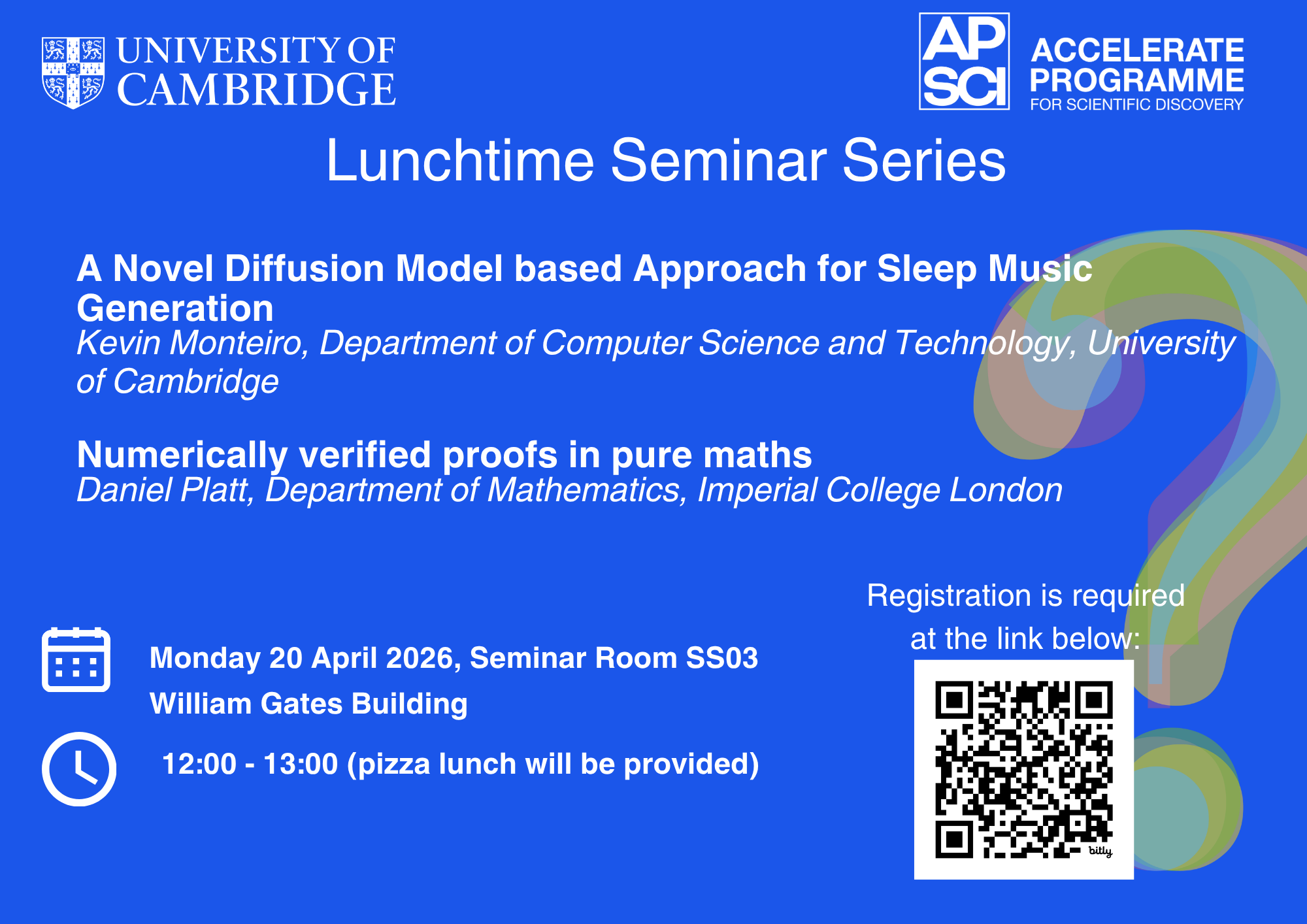 UNIVERSITY OF CAMBRIDGE

AP SCI ACCELERATE PROGRAMME FOR SCIENTIFIC DISCOVERY

Lunchtime Seminar Series

A Novel Diffusion Model based Approach for Sleep Music Generation
Kevin Monteiro, Department of Computer Science and Technology, University of Cambridge

Numerically verified proofs in pure maths
Daniel Platt, Department of Mathematics, Imperial College London

Monday 20 April 2026, Seminar Room SS03
William Gates Building

12:00 - 13:00 (pizza lunch will be provided)

Registration is required at the link below:

bitly